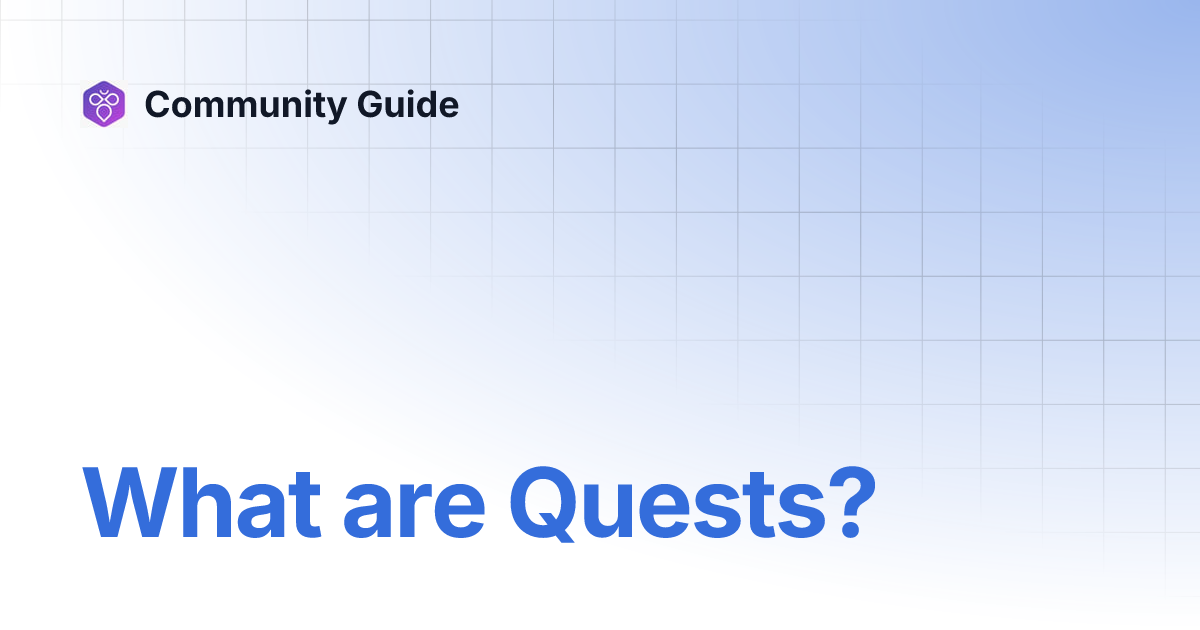 Community Guide

What are Quests?